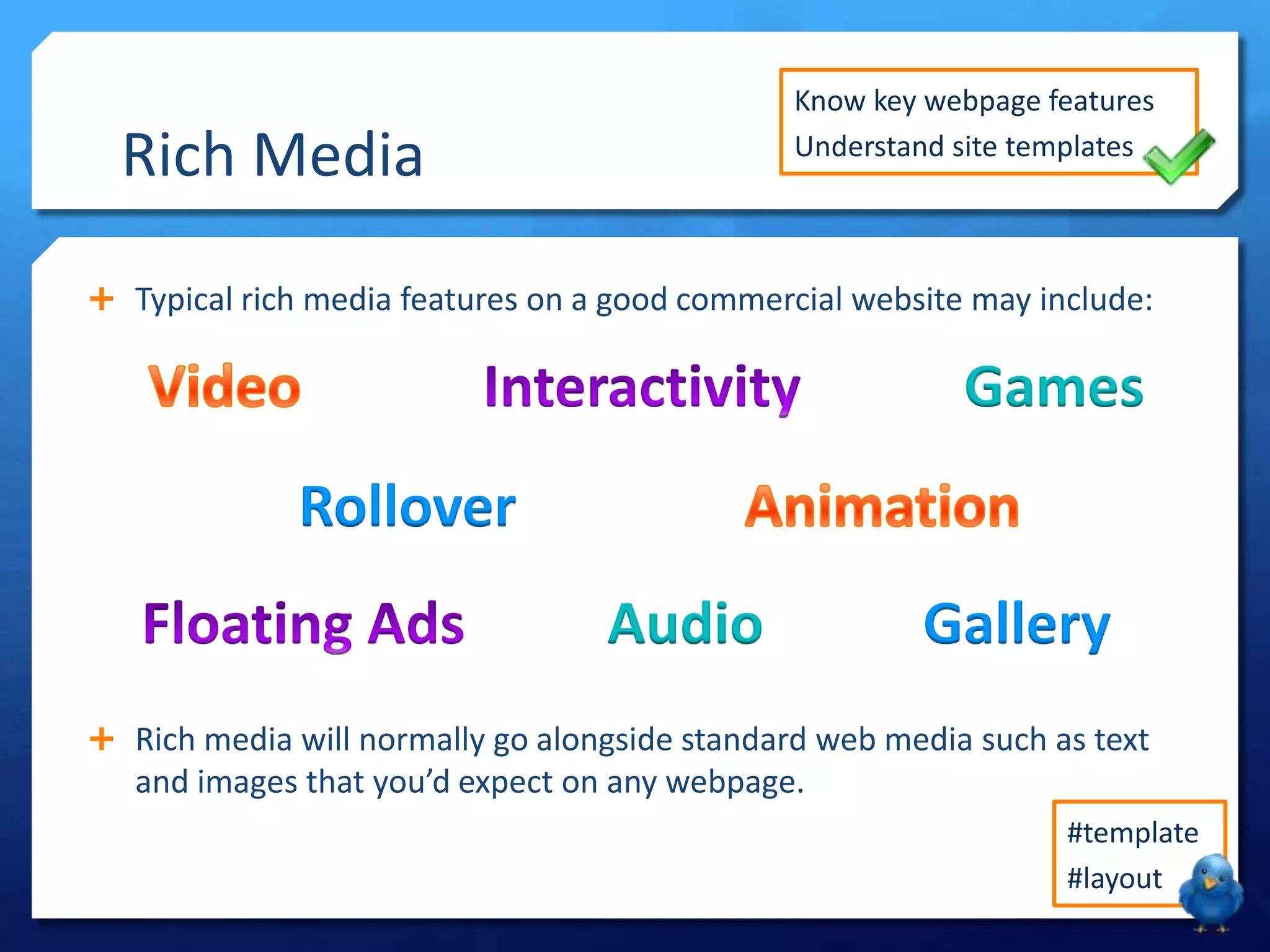 Rich Media

Know key webpage features
Understand site templates

+ Typical rich media features on a good commercial website may include:

Video Interactivity Games

Rollover Animation

Floating Ads Audio Gallery

+ Rich media will normally go alongside standard web media such as text and images that you'd expect on any webpage.

#template
#layout